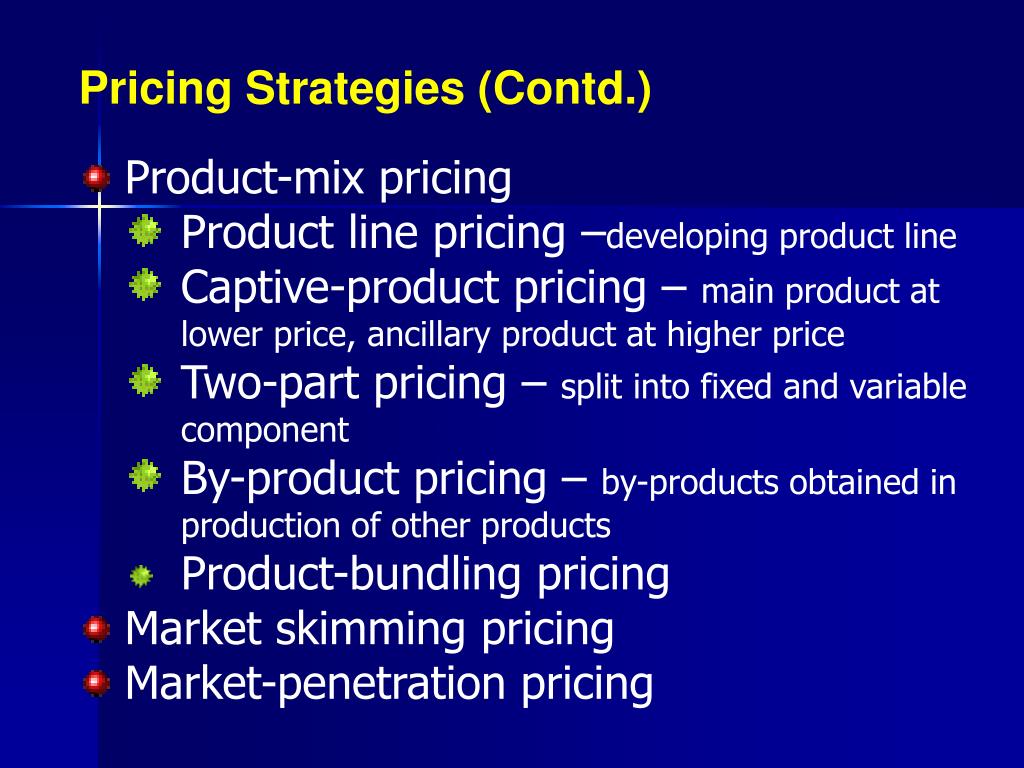 Pricing Strategies (Contd.)

Product-mix pricing

Product line pricing –developing product line

Captive-product pricing – main product at lower price, ancillary product at higher price

Two-part pricing – split into fixed and variable component

By-product pricing – by-products obtained in production of other products

Product-bundling pricing

Market skimming pricing

Market-penetration pricing